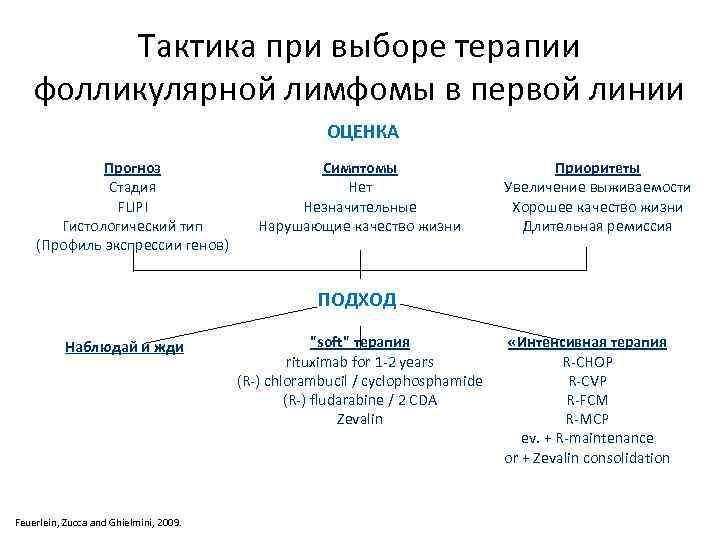 Тактика при выборе терапии фолликулярной лимфомы в первой линии

ОЦЕНКА

Прогноз
Стадия
FLIPI
Гистологический тип
(Профиль экспрессии генов)

Симптомы
Нет
Незначительные
Нарушающие качество жизни

Приоритеты
Увеличение выживаемости
Хорошее качество жизни
Длительная ремиссия

ПОДХОД

Наблюдай и жди

"soft" терапия
rituximab for 1-2 years
(R-) chlorambucil / cyclophosphamide
(R-) fludarabine / 2 CDA
Zevalin

«Интенсивная терапия
R-CHOP
R-CVP
R-FCM
R-MCP
ev. + R-maintenance
or + Zevalin consolidation

Feuerlein, Zucca and Ghielmini, 2009.